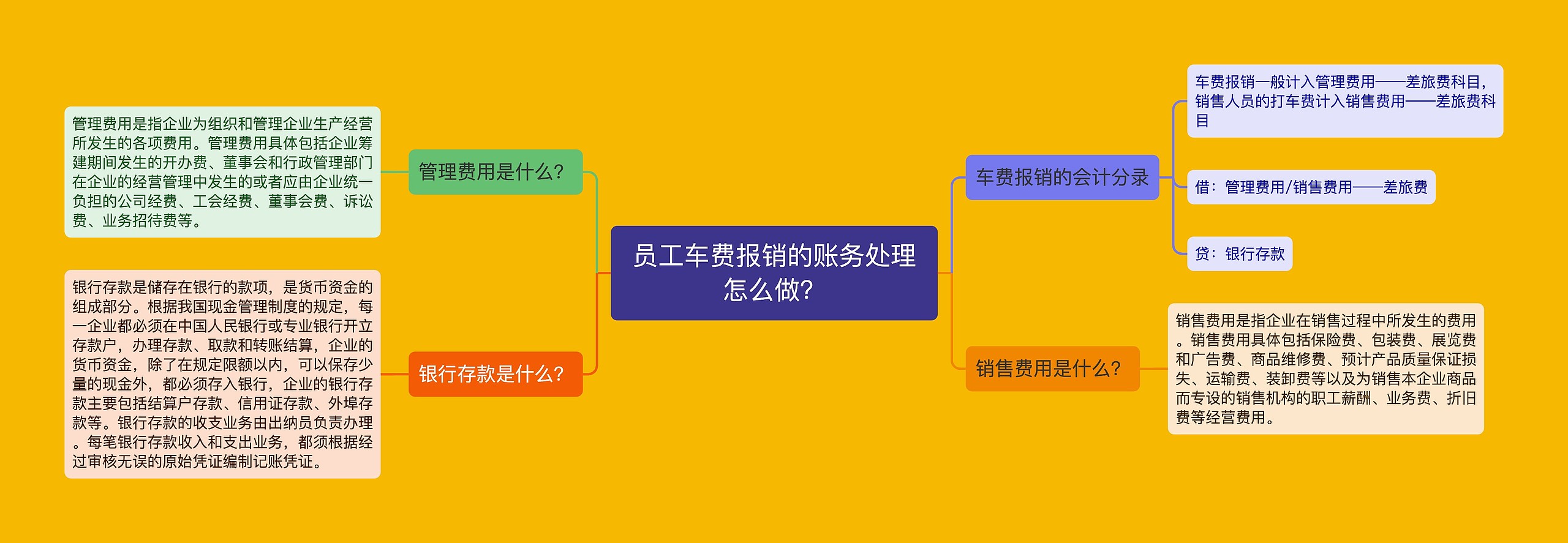 员工车费报销的账务处理怎么做?

管理费用是什么?

管理费用是指企业为组织和管理企业生产经营所发生的各项费用。管理费用具体包括企业筹建期间发生的开办费、董事会和行政管理部门在企业的经营管理中发生的或者应由企业统一负担的公司经费、工会经费、董事会费、诉讼费、业务招待费等。

银行存款是什么?

银行存款是储存在银行的款项，是货币资金的组成部分。根据我国现金管理制度的规定，每一企业都必须在中国人民银行或专业银行开立存款户，办理存款、取款和转账结算，企业的货币资金，除了在规定限额以内，可以保存少量的现金外，都必须存入银行，企业的银行存款主要包括结算户存款、信用证存款、外埠存款等。银行存款的收支业务由出纳员负责办理。每笔银行存款收入和支出业务，都须根据经过审核无误的原始凭证编制记账凭证。

车费报销的会计分录

车费报销一般计入管理费用——差旅费科目，销售人员的打车费计入销售费用——差旅费科目

借：管理费用/销售费用——差旅费

贷：银行存款

销售费用是什么?

销售费用是指企业在销售过程中所发生的费用。销售费用具体包括保险费、包装费、展览费和广告费、商品维修费、预计产品质量保证损失、运输费、装卸费等以及为销售本企业商品而专设的销售机构的职工薪酬、业务费、折旧费等经营费用。